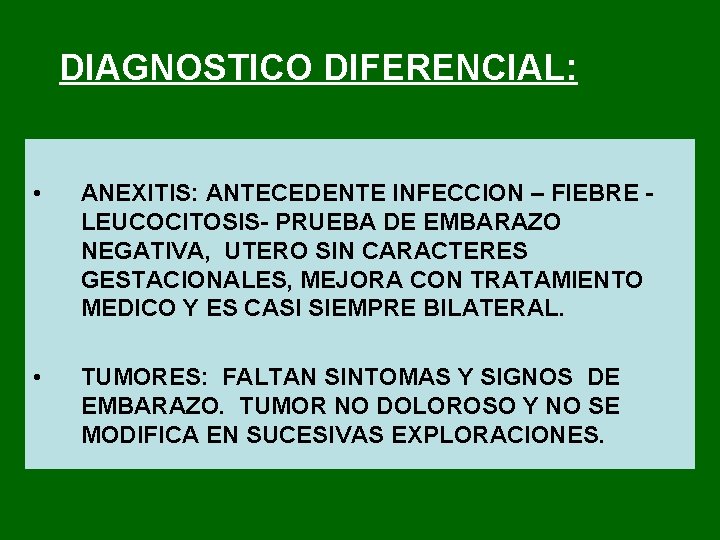 DIAGNOSTICO DIFERENCIAL:

• ANEXITIS: ANTECEDENTE INFECCION – FIEBRE - LEUCOCITOSIS- PRUEBA DE EMBARAZO NEGATIVA, UTERO SIN CARACTERES GESTACIONALES, MEJORA CON TRATAMIENTO MEDICO Y ES CASI SIEMPRE BILATERAL.

• TUMORES: FALTAN SINTOMAS Y SIGNOS DE EMBARAZO. TUMOR NO DOLOROSO Y NO SE MODIFICA EN SUCESIVAS EXPLORACIONES.